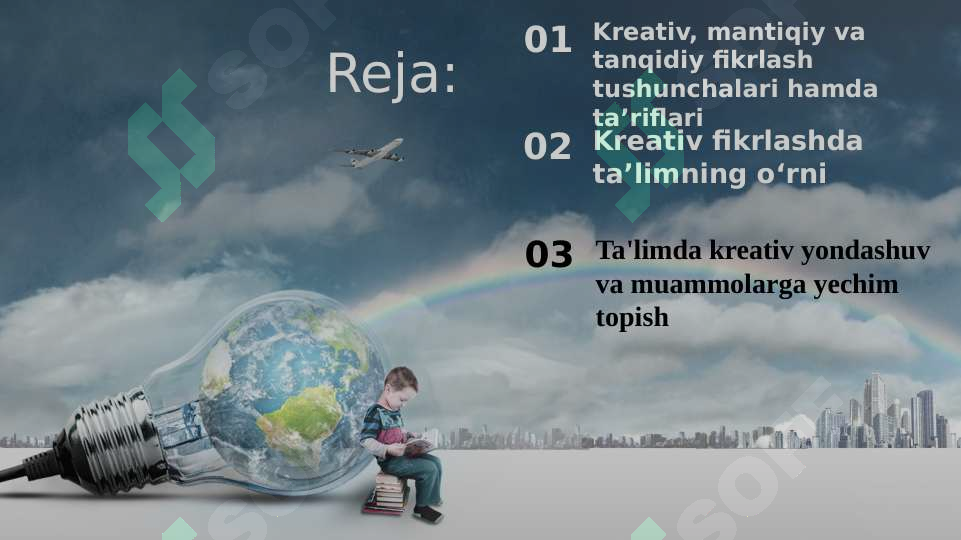 Reja:

01 Kreativ, mantiqiy va tanqidiy fikrlash tushunchalari hamda ta’riflari

02 Kreativ fikrlashda ta’limning o‘rni

03 Ta'limda kreativ yondashuv va muammolarga yechim topish